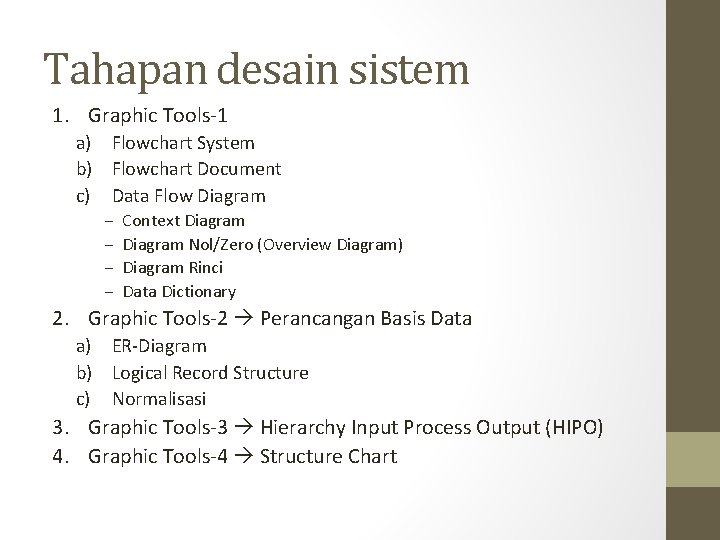 Tahapan desain sistem

1. Graphic Tools-1
a) Flowchart System
b) Flowchart Document
c) Data Flow Diagram
– Context Diagram
– Diagram Nol/Zero (Overview Diagram)
– Diagram Rinci
– Data Dictionary
2. Graphic Tools-2 → Perancangan Basis Data
a) ER-Diagram
b) Logical Record Structure
c) Normalisasi
3. Graphic Tools-3 → Hierarchy Input Process Output (HIPO)
4. Graphic Tools-4 → Structure Chart